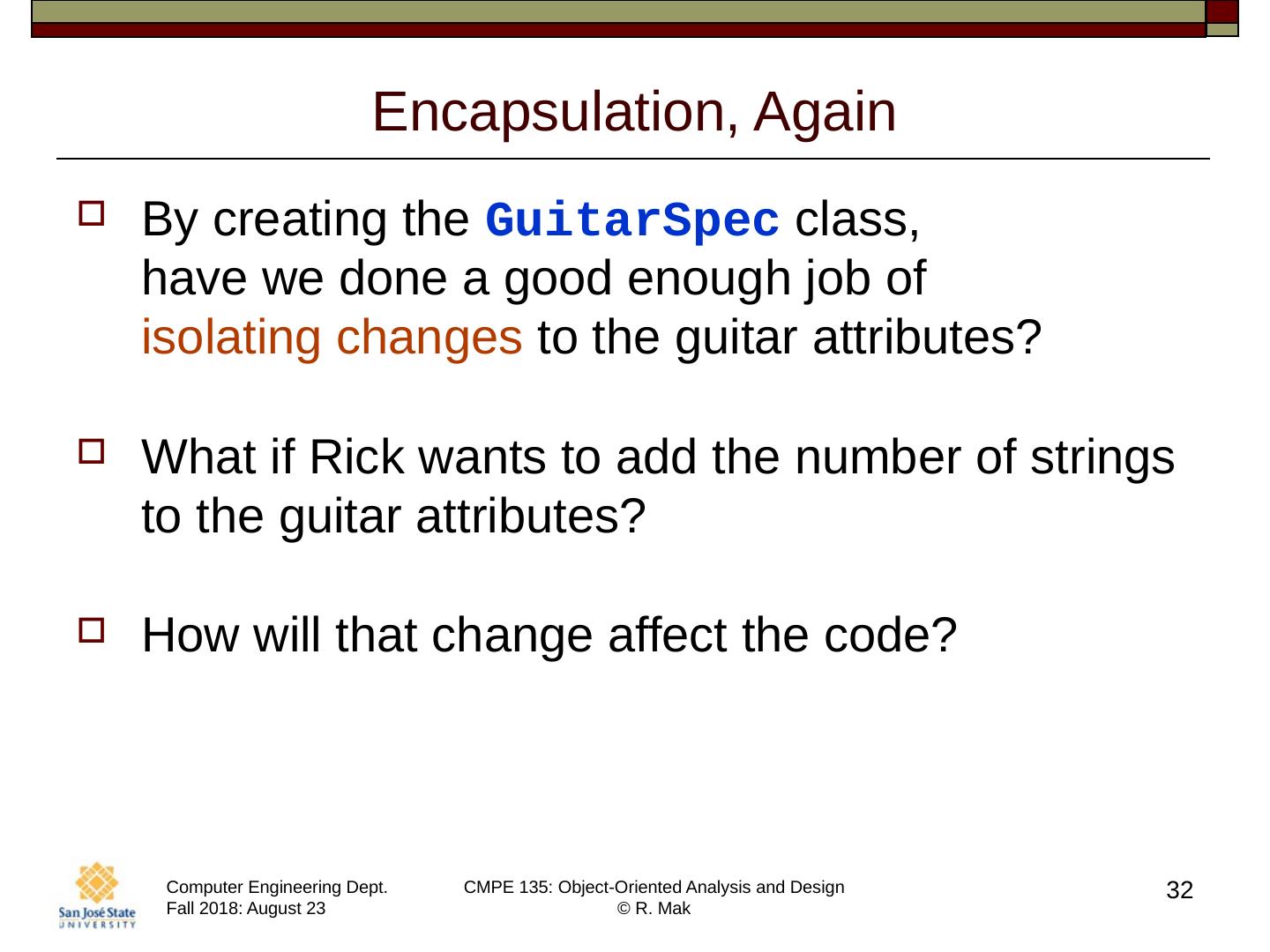 Encapsulation, Again

By creating the GuitarSpec class, have we done a good enough job of isolating changes to the guitar attributes?

What if Rick wants to add the number of strings to the guitar attributes?

How will that change affect the code?

San José State UNIVERSITY

Computer Engineering Dept.
Fall 2018: August 23

CMPE 135: Object-Oriented Analysis and Design
© R. Mak

32